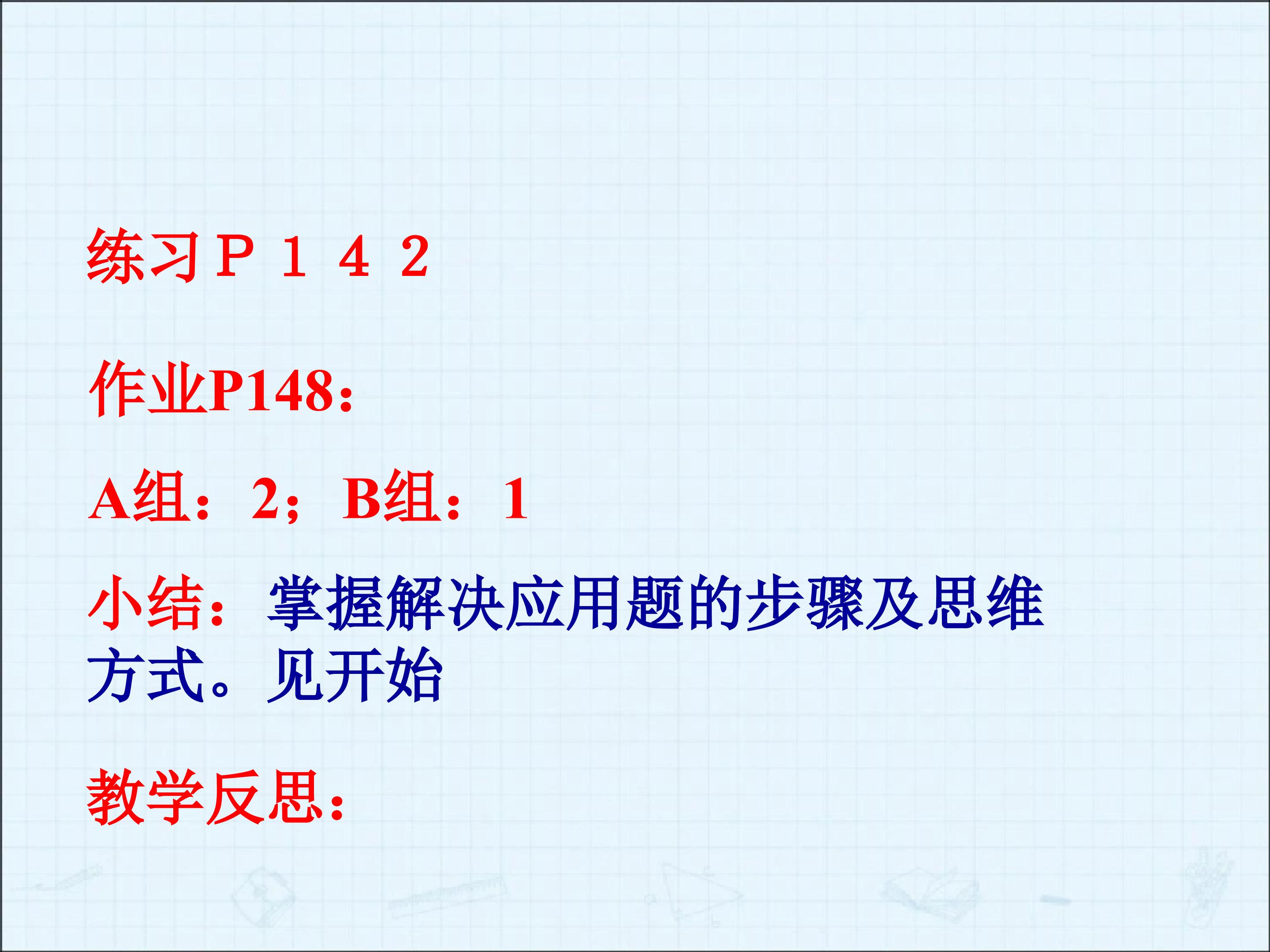 练习Ｐ１４２

作业P148：

A组：2；B组：1

小结：掌握解决应用题的步骤及思维方式。见开始

教学反思：